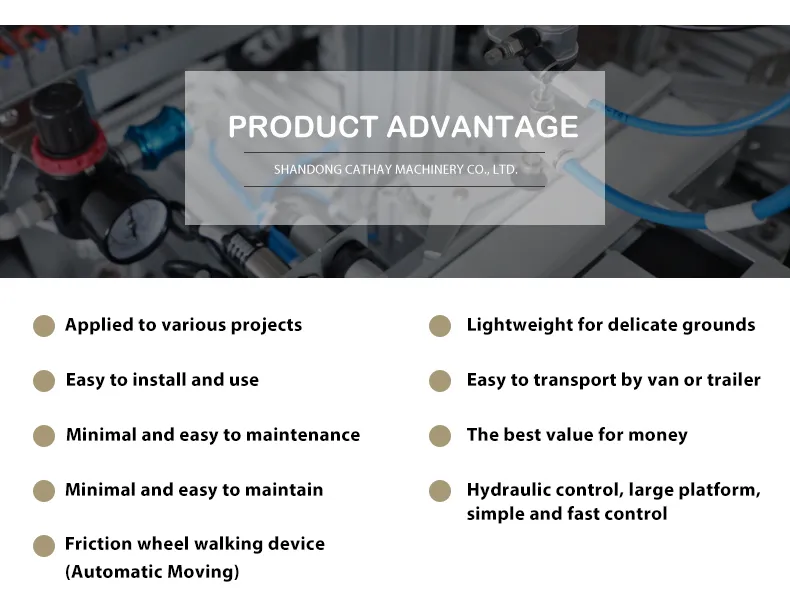 PRODUCT ADVANTAGE

SHANDONG CATHAY MACHINERY CO., LTD.

Applied to various projects

Easy to install and use

Minimal and easy to maintenance

Minimal and easy to maintain

Friction wheel walking device (Automatic Moving)

Lightweight for delicate grounds

Easy to transport by van or trailer

The best value for money

Hydraulic control, large platform, simple and fast control